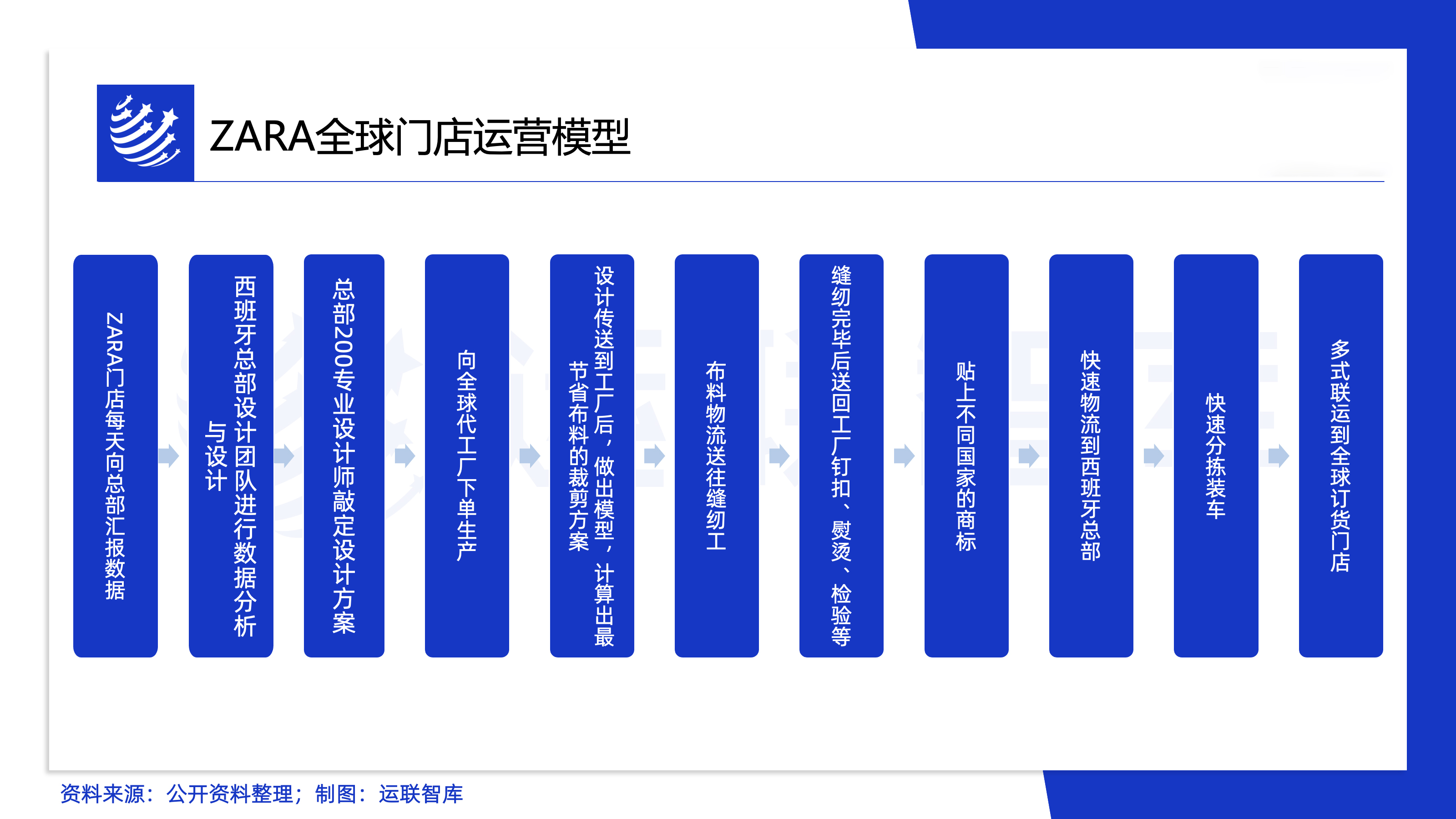 ZARA全球门店运营模型

ZARA门店每天向总部汇报数据

西班牙总部设计团队进行数据分析与设计

总部200专业设计师敲定设计方案

向全球代工厂下单生产

设计传送到工厂后，做出模型，计算出最节省布料的裁剪方案

布料物流送往缝纫工

缝纫完毕后送回工厂钉扣、熨烫、检验等

贴上不同国家的商标

快速物流到西班牙总部

快速分拣装车

多式联运到全球订货门店

资料来源：公开资料整理；制图：运联智库